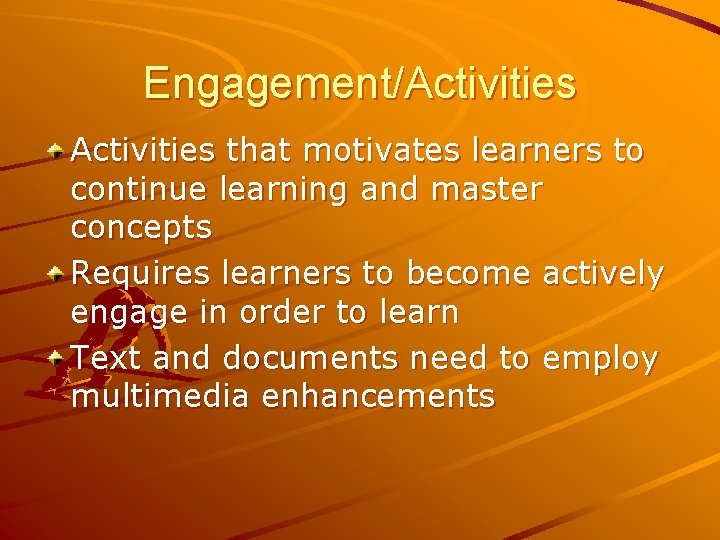 Engagement/Activities

Activities that motivates learners to continue learning and master concepts

Requires learners to become actively engage in order to learn

Text and documents need to employ multimedia enhancements